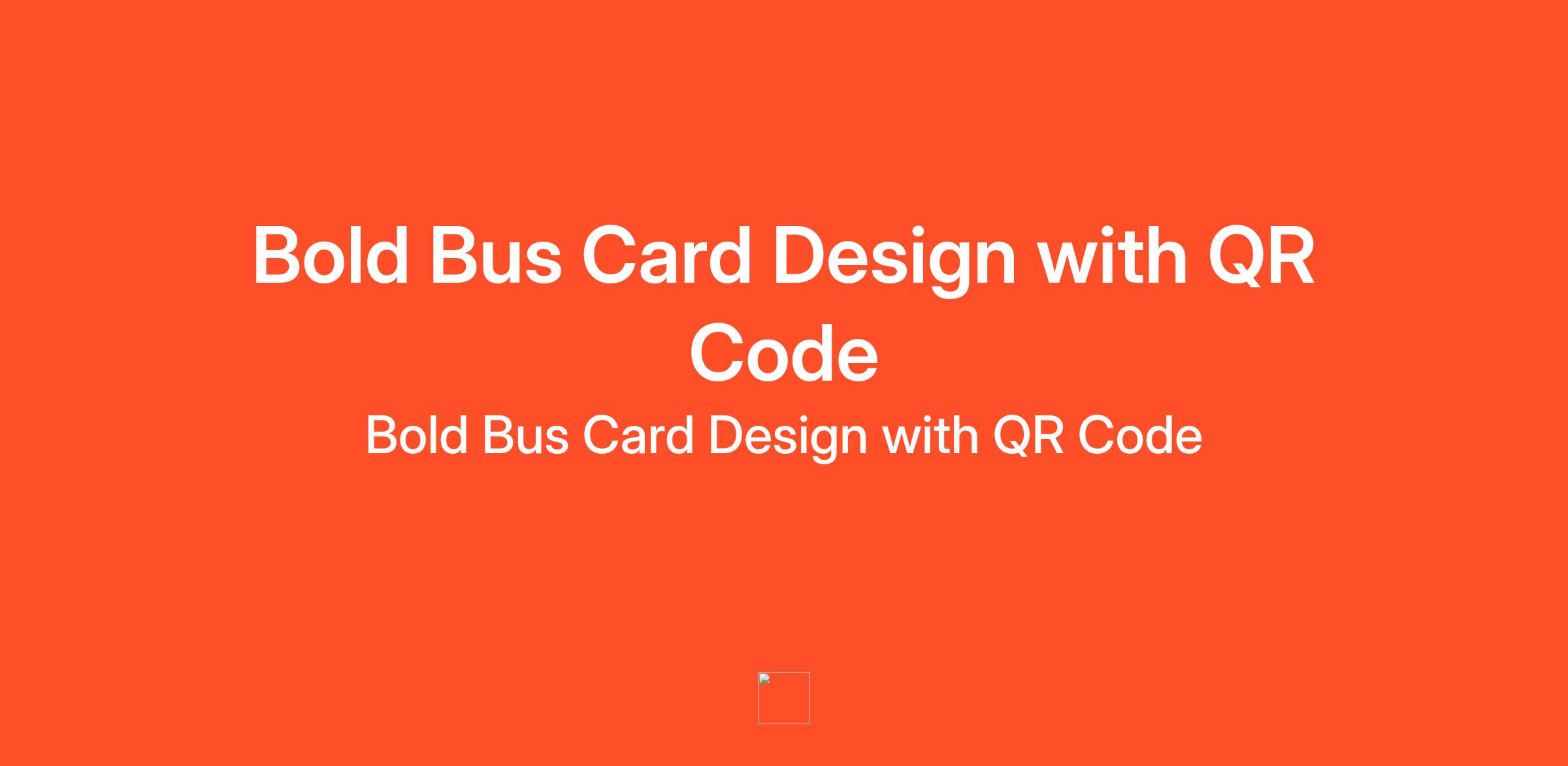 Bold Bus Card Design with QR Code

Bold Bus Card Design with QR Code